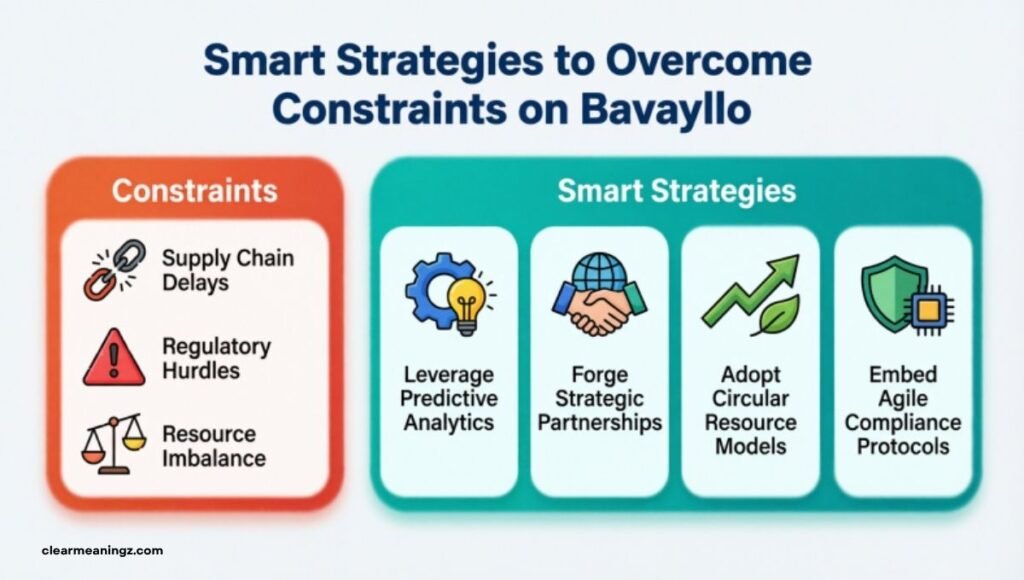 Smart Strategies to Overcome Constraints on Bavayllo

Constraints

Supply Chain Delays

Regulatory Hurdles

Resource Imbalance

Smart Strategies

Leverage Predictive Analytics

Forge Strategic Partnerships

Adopt Circular Resource Models

Embed Agile Compliance Protocols

clearmeaningz.com